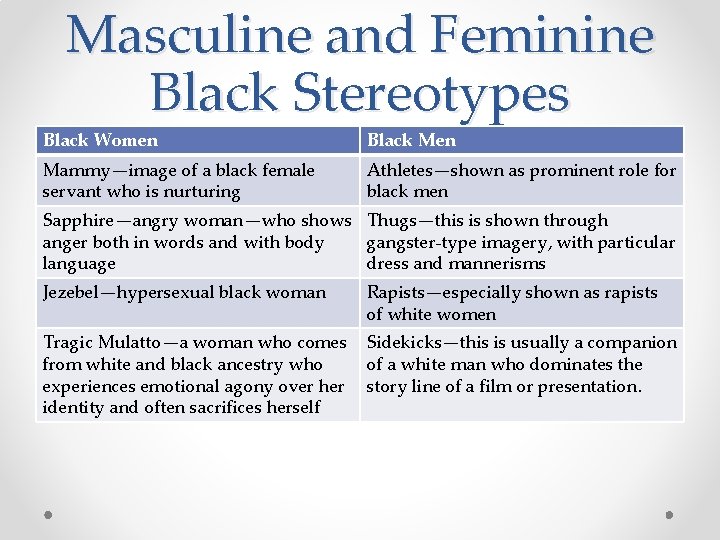 Masculine and Feminine Black Stereotypes

| Black Women | Black Men |
|---|---|
| Mammy—image of a black female servant who is nurturing | Athletes—shown as prominent role for black men |
| Sapphire—angry woman—who shows anger both in words and with body language | Thugs—this is shown through gangster-type imagery, with particular dress and mannerisms |
| Jezebel—hypersexual black woman | Rapists—especially shown as rapists of white women |
| Tragic Mulatto—a woman who comes from white and black ancestry who experiences emotional agony over her identity and often sacrifices herself | Sidekicks—this is usually a companion of a white man who dominates the story line of a film or presentation. |